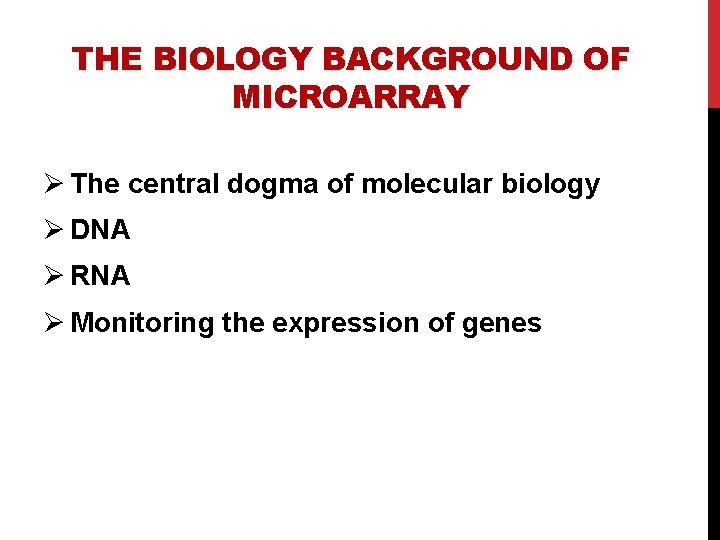 THE BIOLOGY BACKGROUND OF MICROARRAY

➢ The central dogma of molecular biology
➢ DNA
➢ RNA
➢ Monitoring the expression of genes